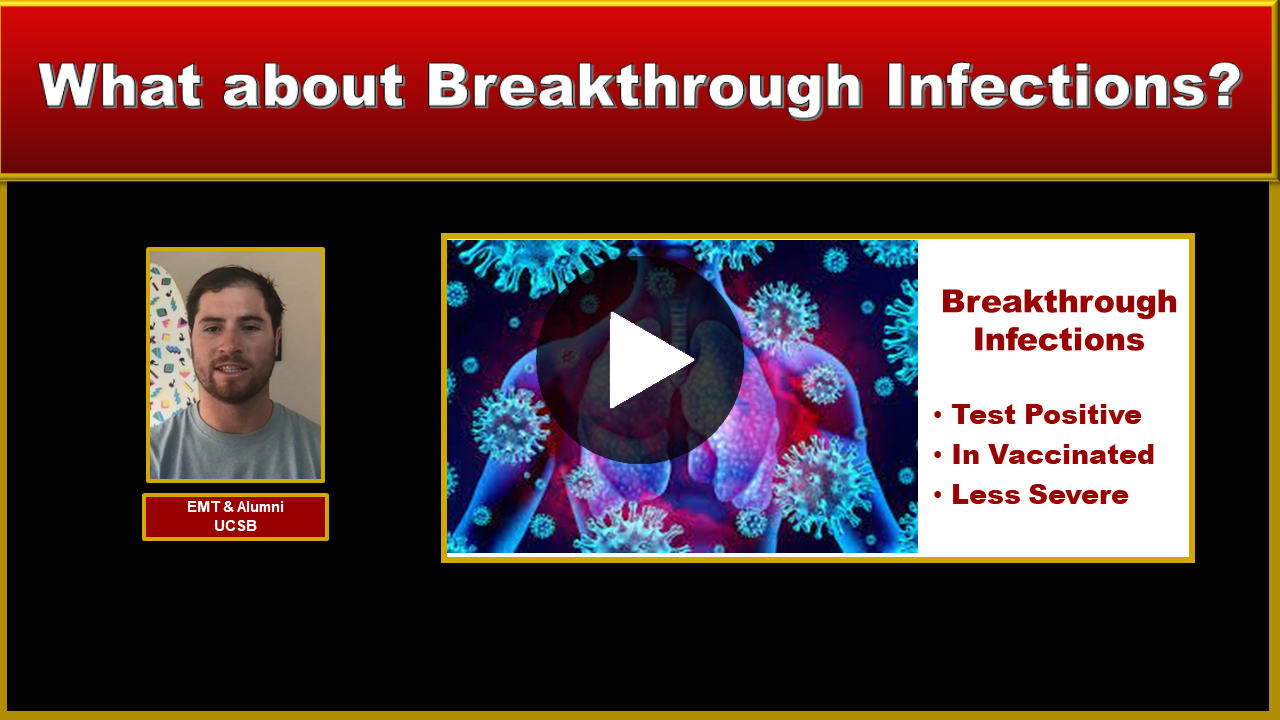 What about Breakthrough Infections?

EMT & Alumni
UCSB

Breakthrough Infections

• Test Positive
• In Vaccinated
• Less Severe